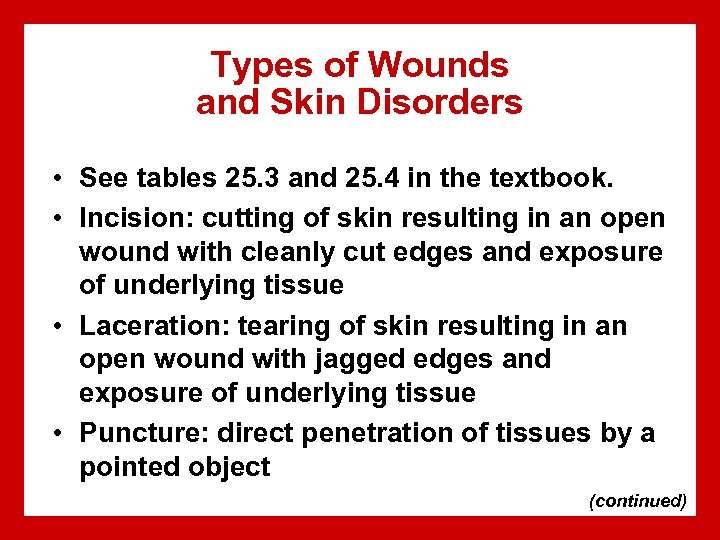 Types of Wounds and Skin Disorders

• See tables 25.3 and 25.4 in the textbook.
• Incision: cutting of skin resulting in an open wound with cleanly cut edges and exposure of underlying tissue
• Laceration: tearing of skin resulting in an open wound with jagged edges and exposure of underlying tissue
• Puncture: direct penetration of tissues by a pointed object

(continued)